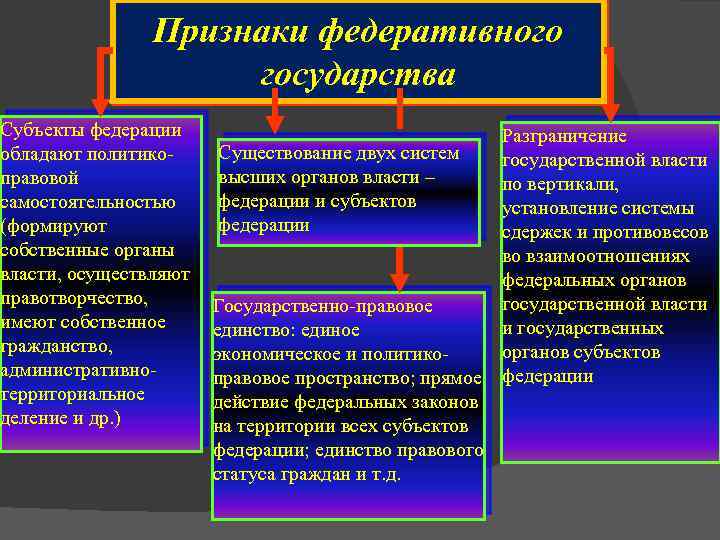 Признаки федеративного государства

Субъекты федерации обладают политико-правовой самостоятельностью (формируют собственные органы власти, осуществляют правотворчество, имеют собственное гражданство, административно-территориальное деление и др.)

Существование двух систем высших органов власти – федерации и субъектов федерации

Государственно-правовое единство: единое экономическое и политико-правовое пространство; прямое действие федеральных законов на территории всех субъектов федерации; единство правового статуса граждан и т.д.

Разграничение государственной власти по вертикали, установление системы сдержек и противовесов во взаимоотношениях федеральных органов государственной власти и государственных органов субъектов федерации